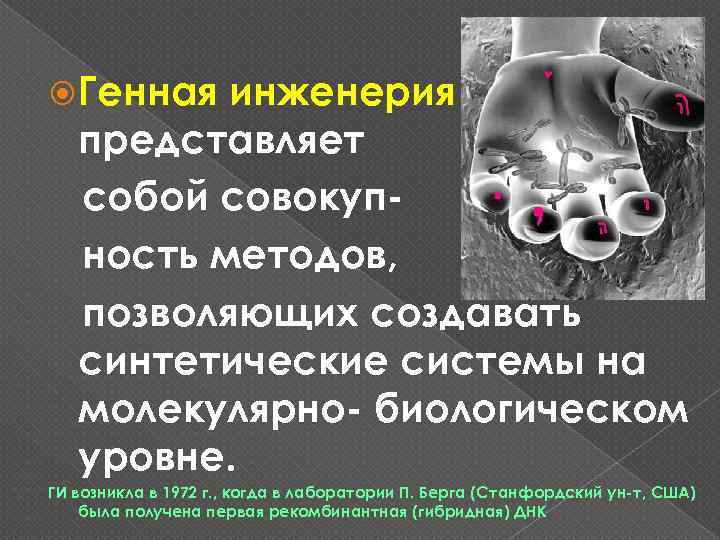 Генная инженерия представляет собой совокупность методов, позволяющих создавать синтетические системы на молекулярно- биологическом уровне.

ГИ возникла в 1972 г., когда в лаборатории П. Берга (Станфордский ун-т, США) была получена первая рекомбинантная (гибридная) ДНК